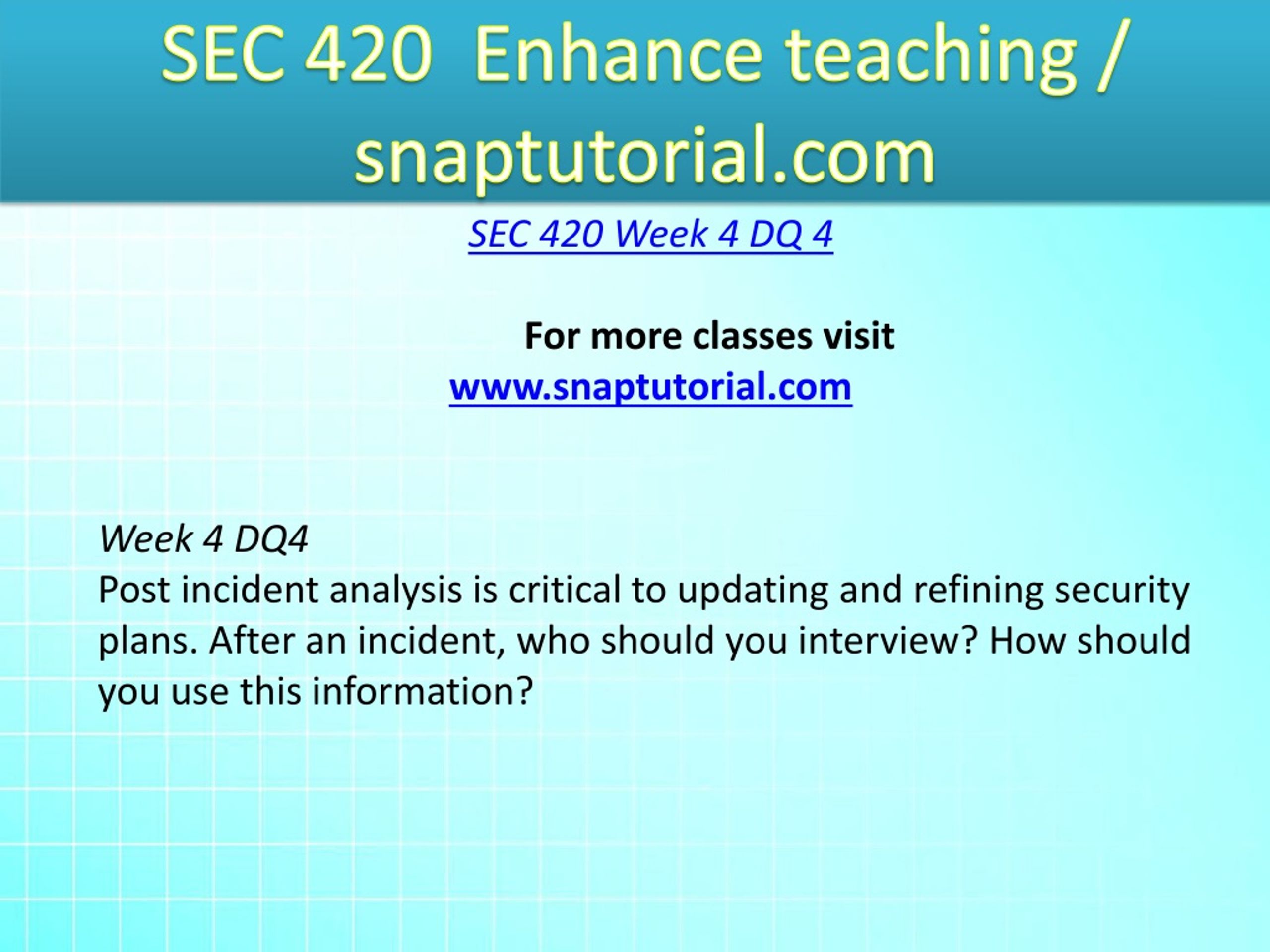 SEC 420 Enhance teaching / snaptutorial.com

SEC 420 Week 4 DQ 4

For more classes visit
www.snaptutorial.com

Week 4 DQ4
Post incident analysis is critical to updating and refining security plans. After an incident, who should you interview? How should you use this information?